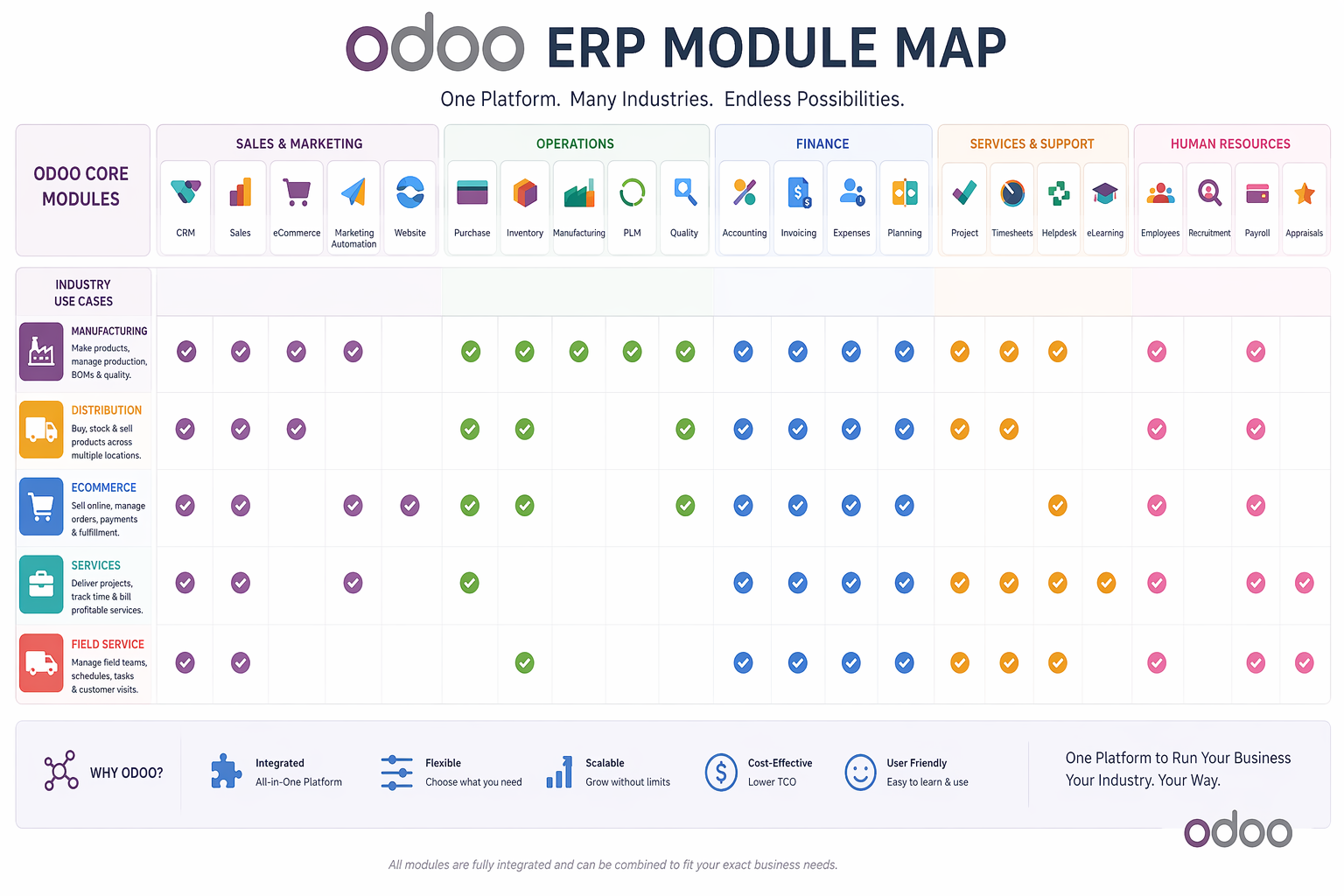 odoo ERP MODULE MAP

One Platform. Many Industries. Endless Possibilities.

ODOO CORE MODULES

SALES & MARKETING
CRM
Sales
eCommerce
Marketing Automation
Website

OPERATIONS
Purchase
Inventory
Manufacturing
PLM
Quality

FINANCE
Accounting
Invoicing
Expenses
Planning

SERVICES & SUPPORT
Project
Timesheets
Helpdesk
eLearning

HUMAN RESOURCES
Employees
Recruitment
Payroll
Appraisals

INDUSTRY USE CASES

MANUFACTURING
Make products, manage production, BOMs & quality.

DISTRIBUTION
Buy, stock & sell products across multiple locations.

ECOMMERCE
Sell online, manage orders, payments & fulfillment.

SERVICES
Deliver projects, track time & bill profitable services.

FIELD SERVICE
Manage field teams, schedules, tasks & customer visits.

WHY ODOO?
Integrated
All-in-One Platform
Flexible
Choose what you need
Scalable
Grow without limits
Cost-Effective
Lower TCO
User Friendly
Easy to learn & use

One Platform to Run Your Business
Your Industry. Your Way.
odoo

All modules are fully integrated and can be combined to fit your exact business needs.